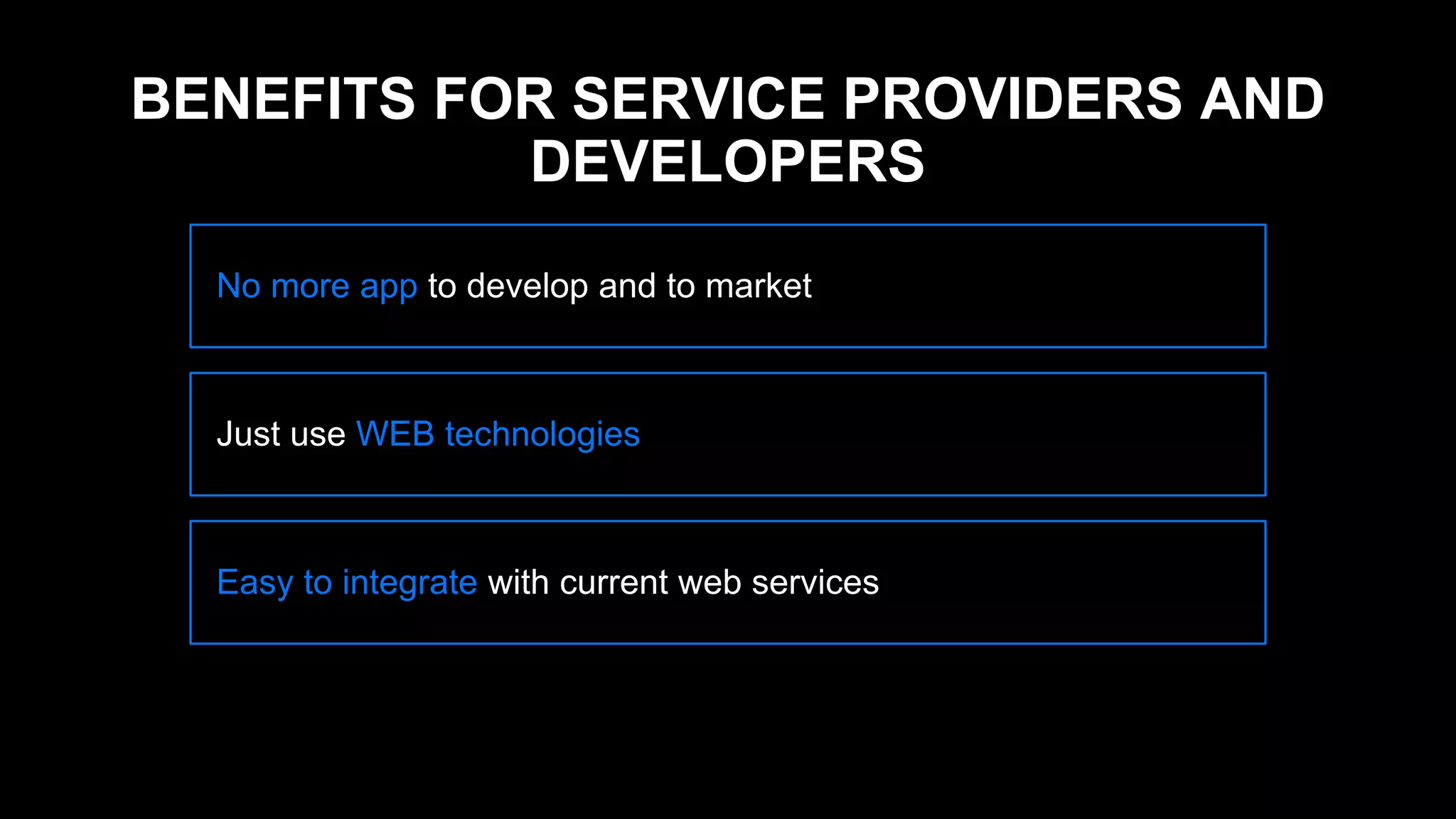 BENEFITS FOR SERVICE PROVIDERS AND DEVELOPERS

No more app to develop and to market

Just use WEB technologies

Easy to integrate with current web services